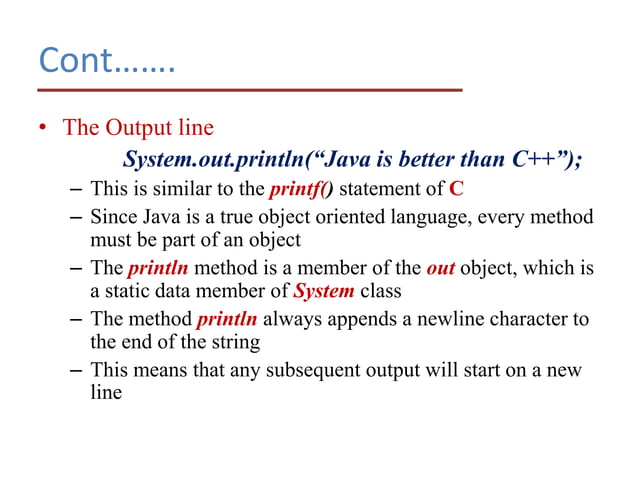 Cont…….

• The Output line

System.out.println(“Java is better than C++”);

– This is similar to the printf() statement of C

– Since Java is a true object oriented language, every method must be part of an object

– The println method is a member of the out object, which is a static data member of System class

– The method println always appends a newline character to the end of the string

– This means that any subsequent output will start on a new line